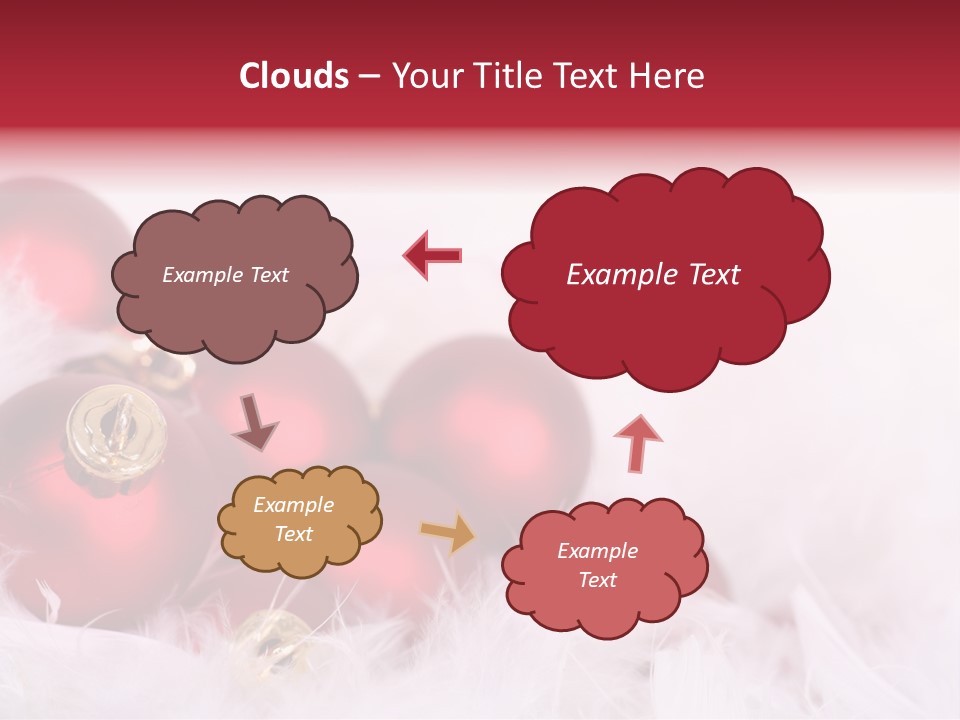 Clouds – Your Title Text Here

Example Text

Example Text

Example Text

Example Text